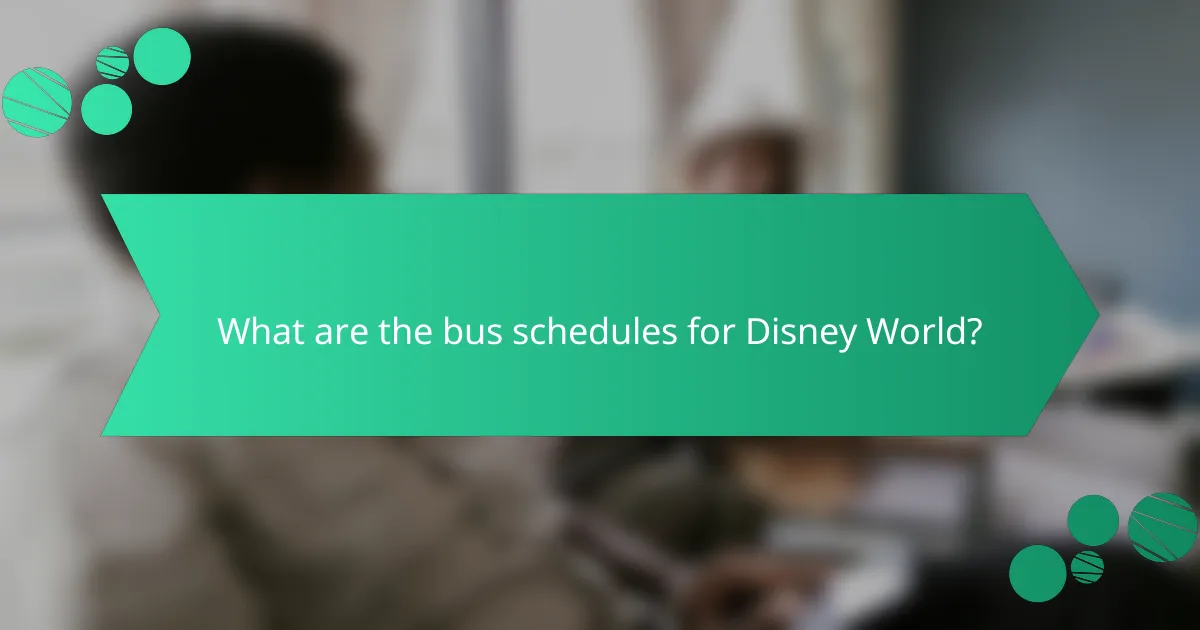 What are the bus schedules for Disney World?